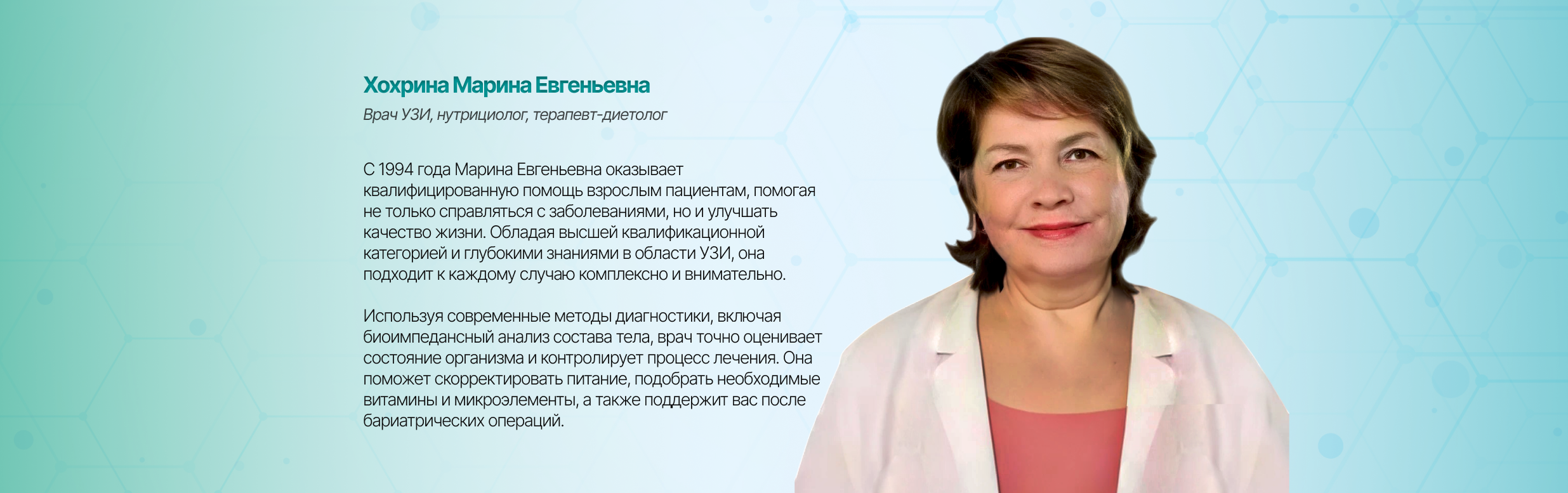 Хохрина Марина Евгеньевна

Врач УЗИ, нутрициолог, терапевт-диетолог

С 1994 года Марина Евгеньевна оказывает квалифицированную помощь взрослым пациентам, помогая не только справляться с заболеваниями, но и улучшать качество жизни. Обладая высшей квалификационной категорией и глубокими знаниями в области УЗИ, она подходит к каждому случаю комплексно и внимательно.

Используя современные методы диагностики, включая биоимпедансный анализ состава тела, врач точно оценивает состояние организма и контролирует процесс лечения. Она поможет скорректировать питание, подобрать необходимые витамины и микроэлементы, а также поддержит вас после бариатрических операций.